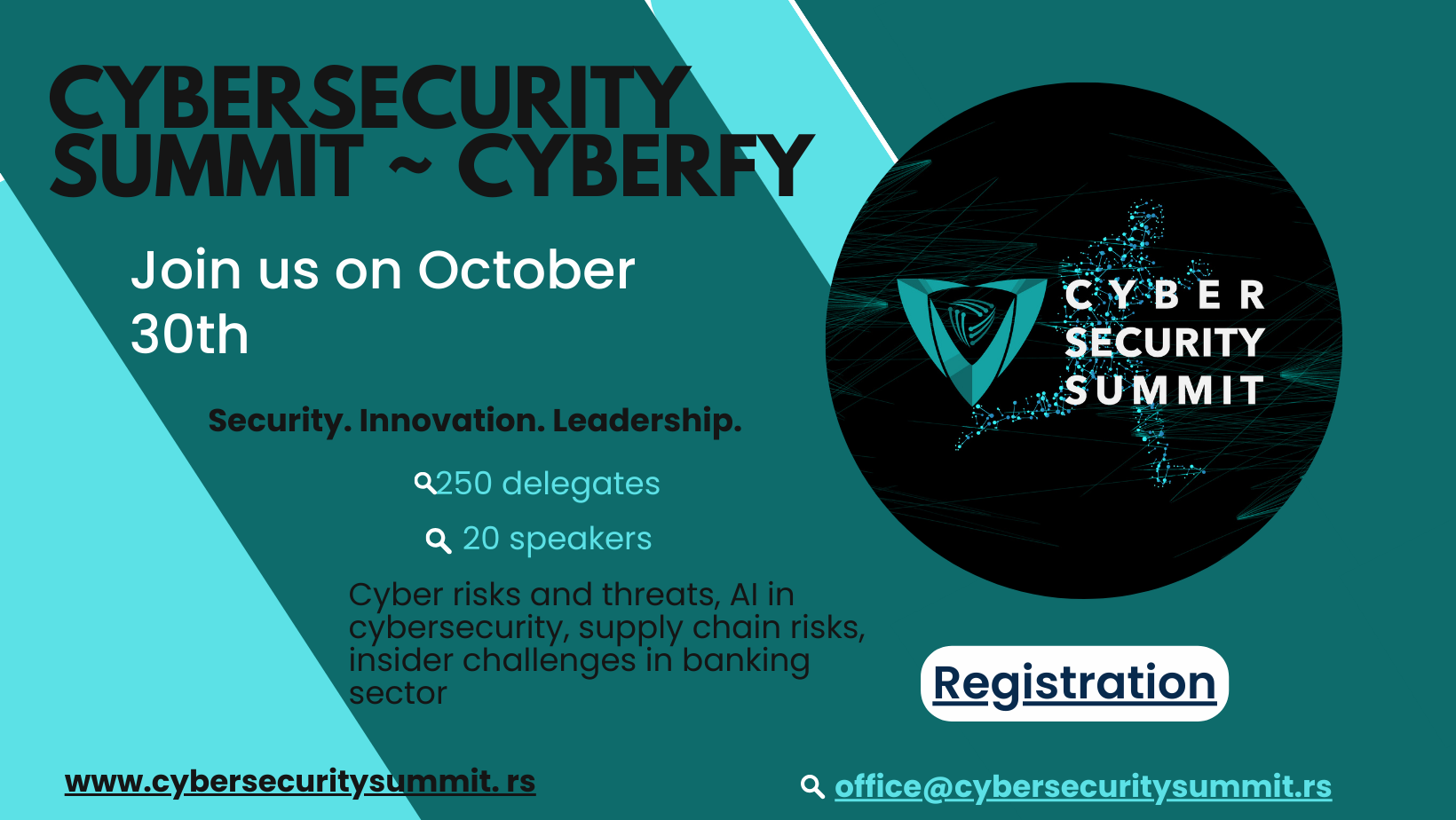 CYBERSECURITY SUMMIT ~ CYBERFY

Join us on October 30th

Security. Innovation. Leadership.

250 delegates

20 speakers

Cyber risks and threats, AI in cybersecurity, supply chain risks, insider challenges in banking sector

CYBER SECURITY SUMMIT

Registration

www.cybersecuritysummit. rs

office@cybersecuritysummit.rs